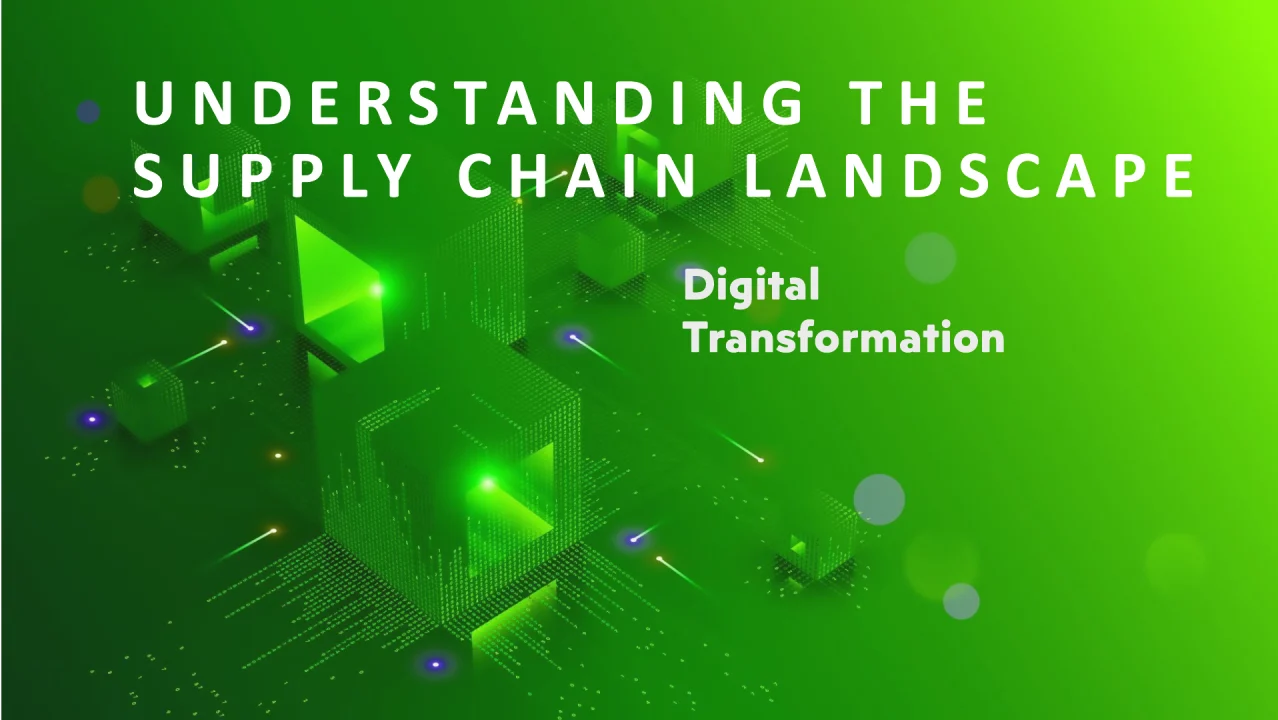 UNDERSTANDING THE SUPPLY CHAIN LANDSCAPE

Digital Transformation